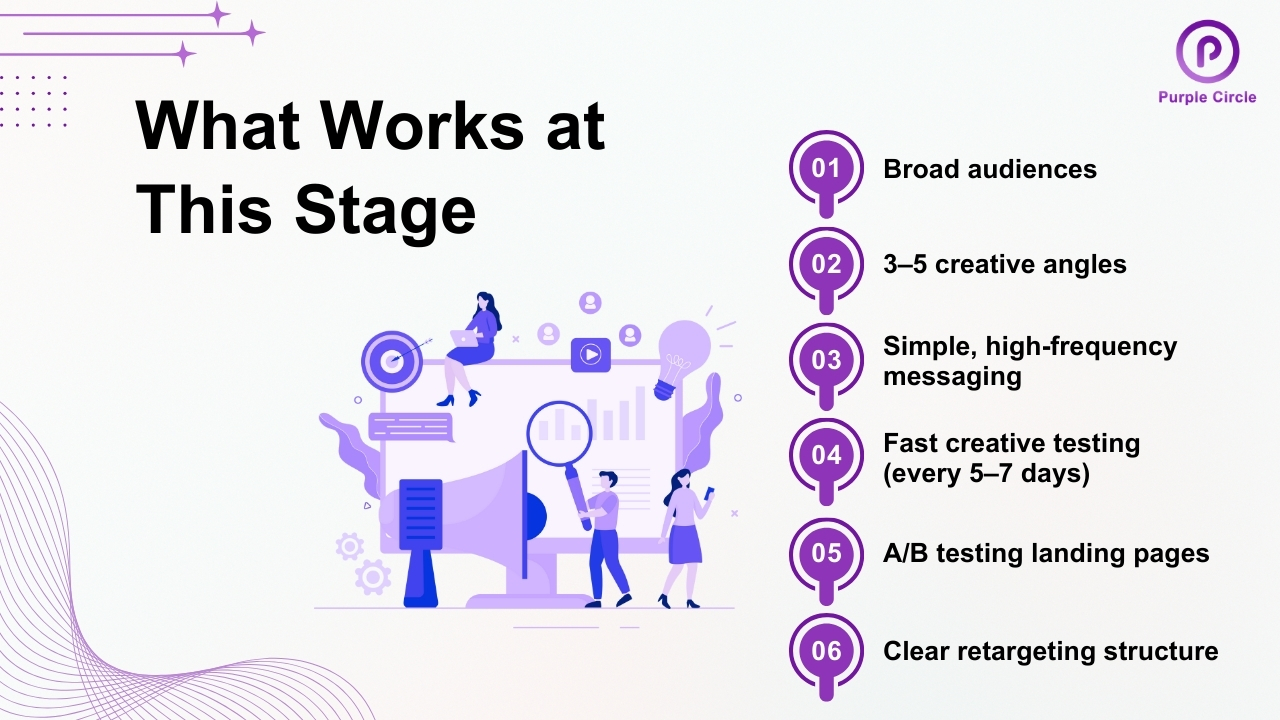 Purple Circle

What Works at This Stage

01 Broad audiences

02 3–5 creative angles

03 Simple, high-frequency messaging

04 Fast creative testing (every 5–7 days)

05 A/B testing landing pages

06 Clear retargeting structure